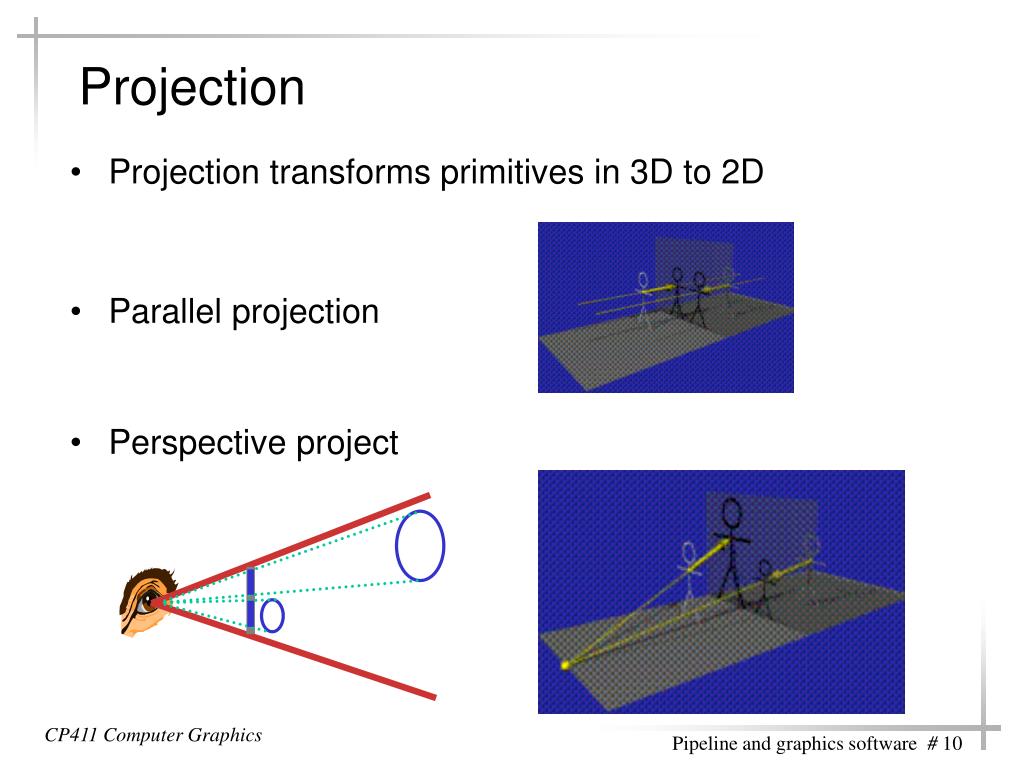 Projection

• Projection transforms primitives in 3D to 2D

• Parallel projection

• Perspective project

CP411 Computer Graphics

Pipeline and graphics software # 10